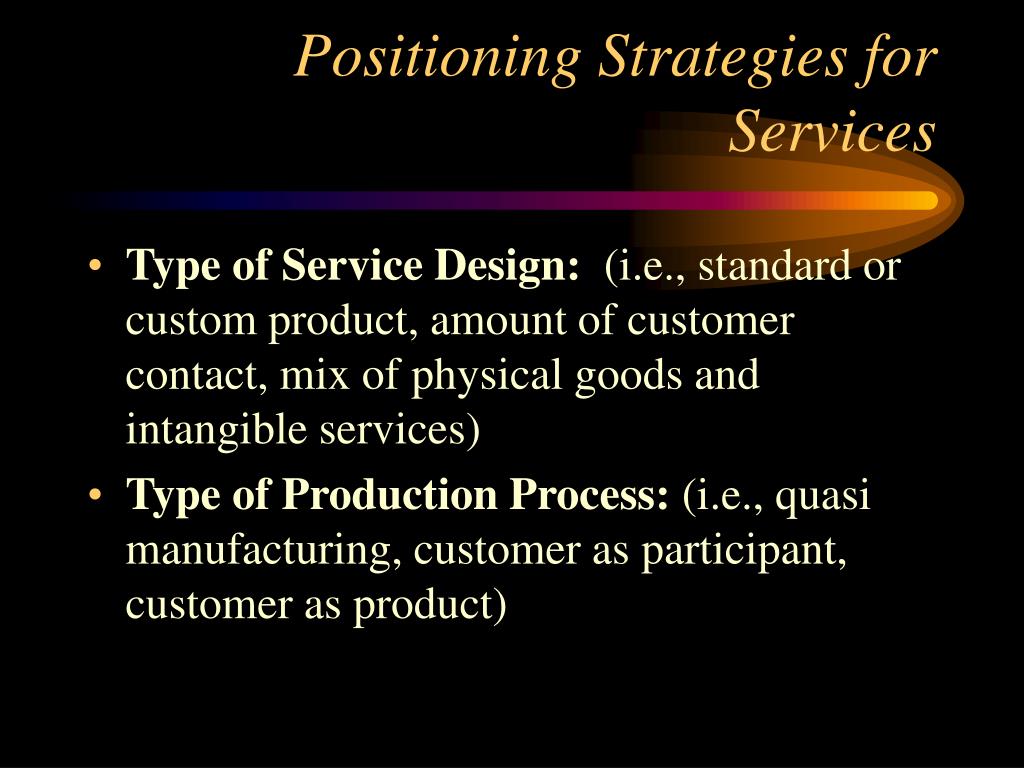 Positioning Strategies for Services

• Type of Service Design: (i.e., standard or custom product, amount of customer contact, mix of physical goods and intangible services)
• Type of Production Process: (i.e., quasi manufacturing, customer as participant, customer as product)